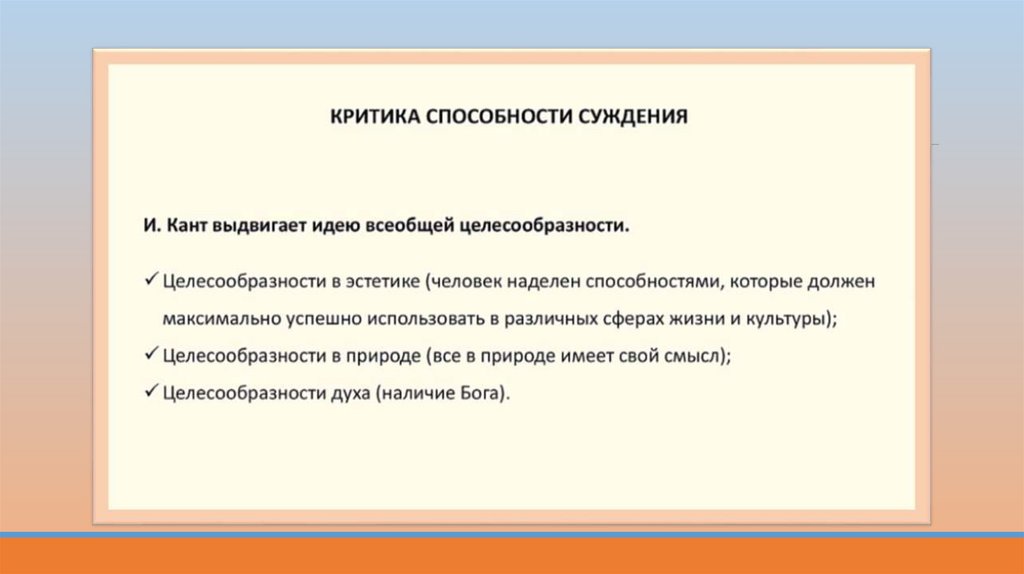 КРИТИКА СПОСОБНОСТИ СУЖДЕНИЯ

И. Кант выдвигает идею всеобщей целесообразности.

✓ Целесообразности в эстетике (человек наделен способностями, которые должен максимально успешно использовать в различных сферах жизни и культуры);
✓ Целесообразности в природе (все в природе имеет свой смысл);
✓ Целесообразности духа (наличие Бога).